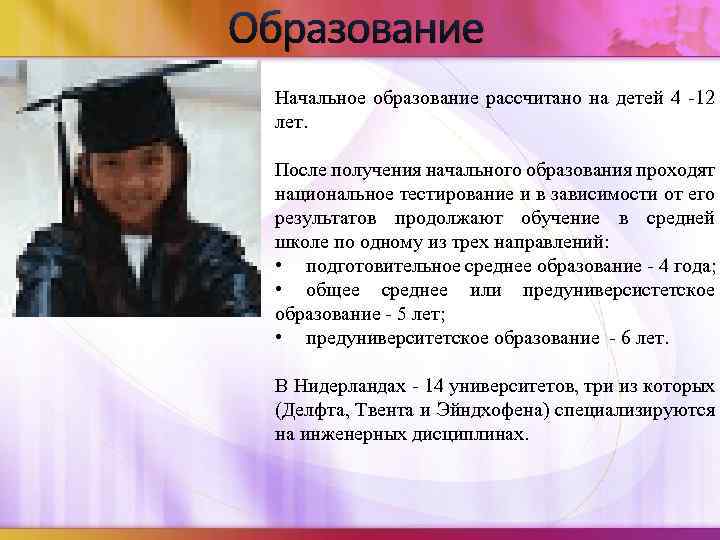 Образование

Начальное образование рассчитано на детей 4 -12 лет.

После получения начального образования проходят национальное тестирование и в зависимости от его результатов продолжают обучение в средней школе по одному из трех направлений:
• подготовительное среднее образование - 4 года;
• общее среднее или предуниверсистетское образование - 5 лет;
• предуниверситетское образование - 6 лет.

В Нидерландах - 14 университетов, три из которых (Делфта, Твента и Эйндхофена) специализируются на инженерных дисциплинах.